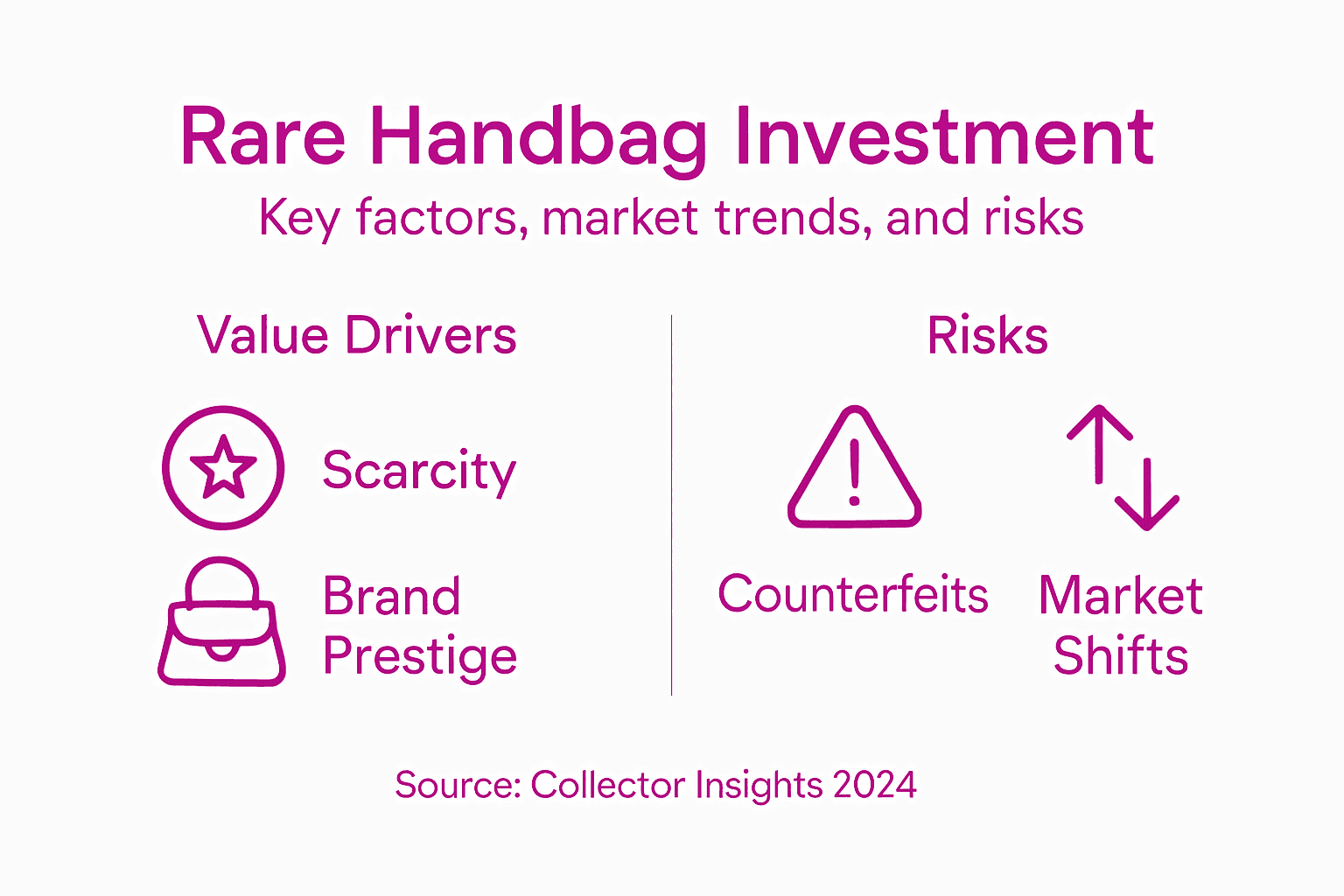 Rare Handbag Investment
Key factors, market trends, and risks

Value Drivers

Scarcity

Brand Prestige

Risks

Counterfeits

Market Shifts

Source: Collector Insights 2024